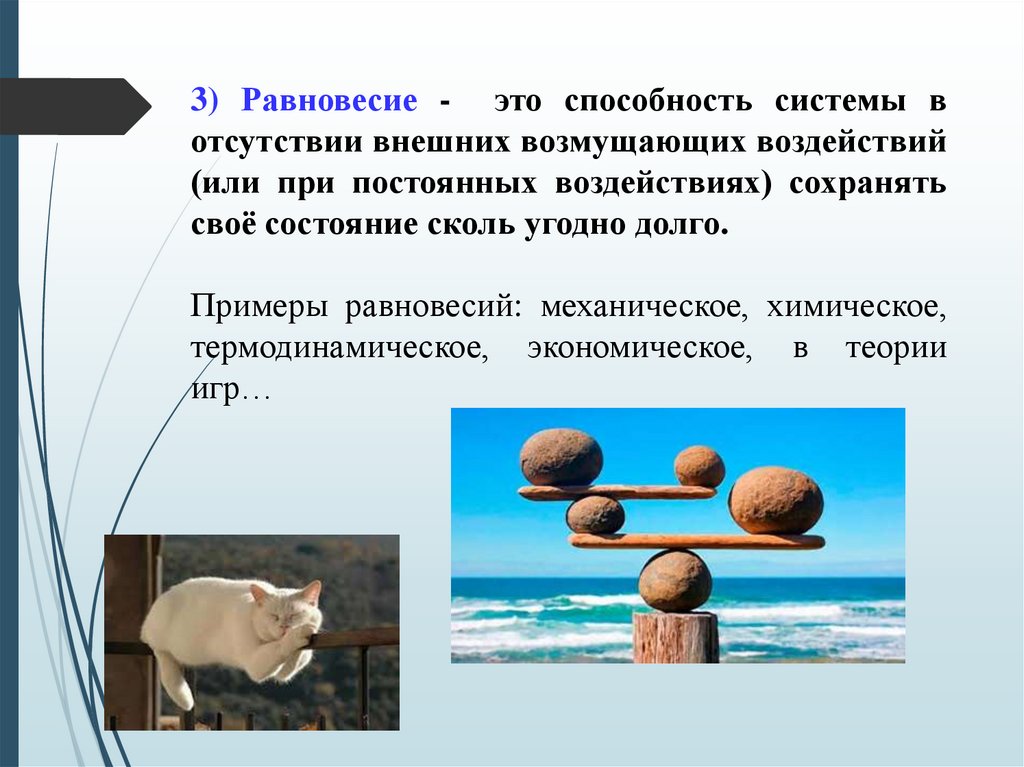 3) Равновесие - это способность системы в отсутствии внешних возмущающих воздействий (или при постоянных воздействиях) сохранять своё состояние сколь угодно долго.

Примеры равновесий: механическое, химическое, термодинамическое, экономическое, в теории игр…